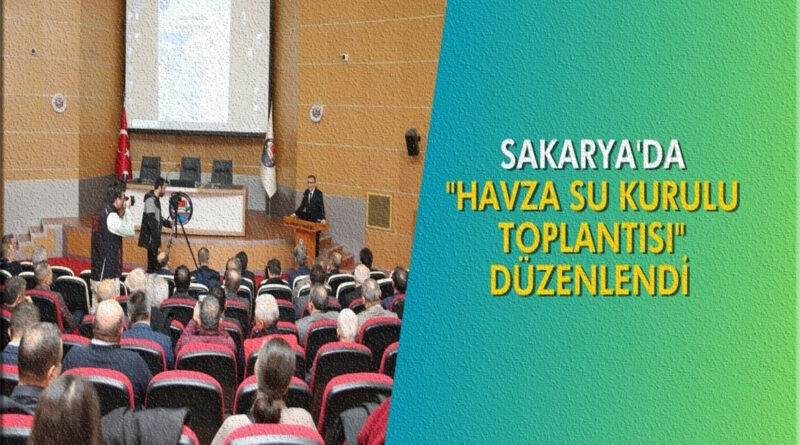 SAKARYA'DA "HAVZA SU KURULU TOPLANTISI" DÜZENLENDİ